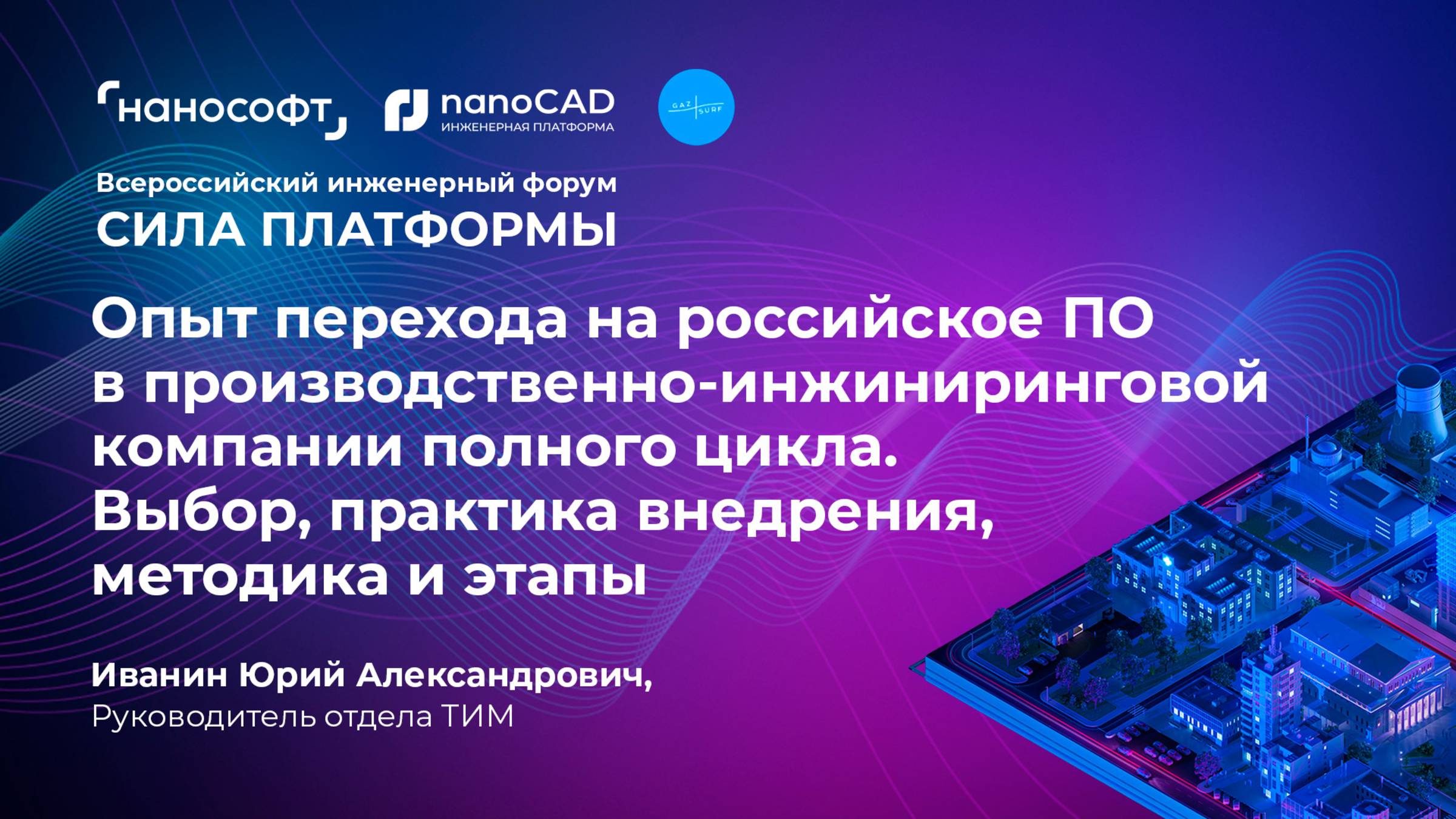 нанософт

nanoCAD
ИНЖЕНЕРНАЯ ПЛАТФОРМА

GAZ SURF

Всероссийский инженерный форум
СИЛА ПЛАТФОРМЫ

Опыт перехода на российское ПО в производственно-инжиниринговой компании полного цикла. Выбор, практика внедрения, методика и этапы

Иванин Юрий Александрович,
Руководитель отдела ТИМ